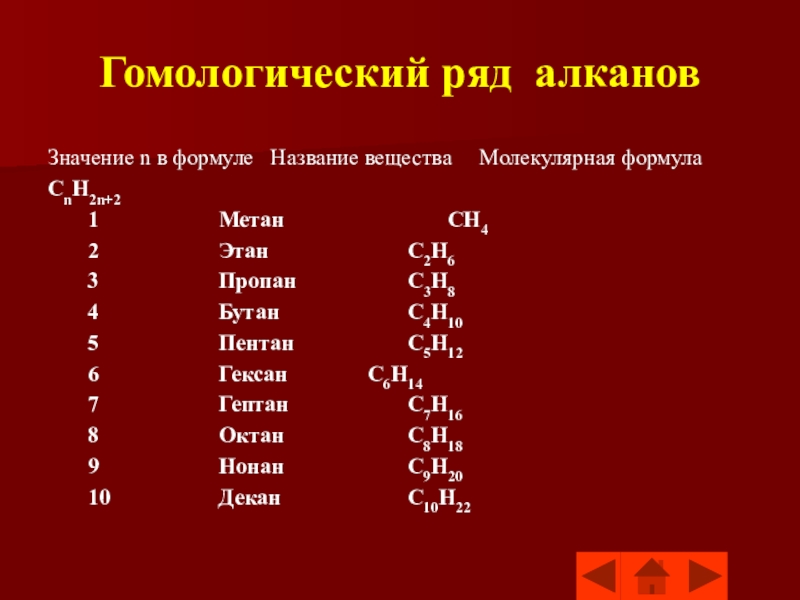 Гомологический ряд алканов

| Значение n в формуле $C_nH_{2n+2}$ | Название вещества | Молекулярная формула |
|---|---|---|
| 1 | Метан | $CH_4$ |
| 2 | Этан | $C_2H_6$ |
| 3 | Пропан | $C_3H_8$ |
| 4 | Бутан | $C_4H_{10}$ |
| 5 | Пентан | $C_5H_{12}$ |
| 6 | Гексан | $C_6H_{14}$ |
| 7 | Гептан | $C_7H_{16}$ |
| 8 | Октан | $C_8H_{18}$ |
| 9 | Нонан | $C_9H_{20}$ |
| 10 | Декан | $C_{10}H_{22}$ |